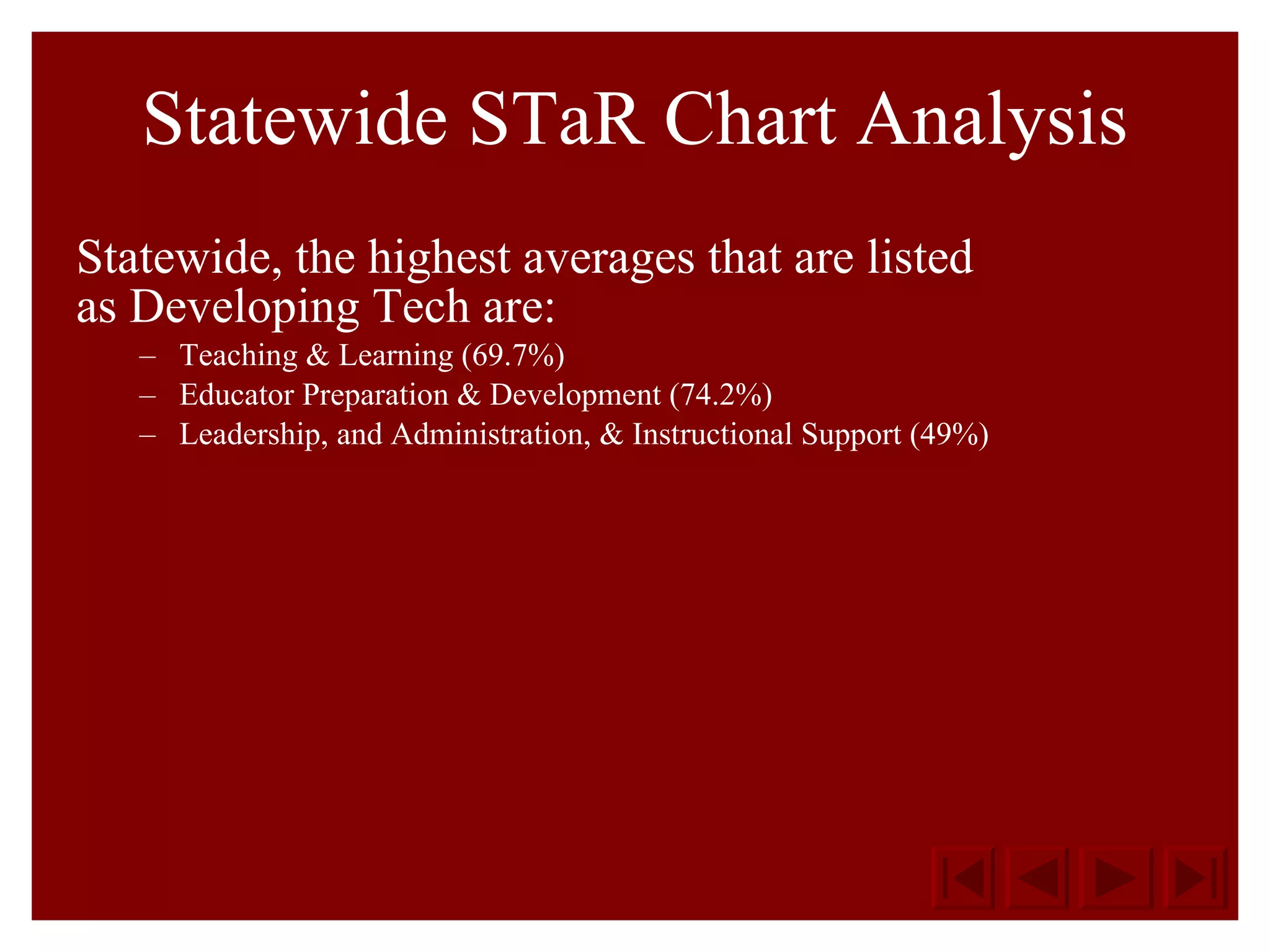 Statewide STaR Chart Analysis

Statewide, the highest averages that are listed as Developing Tech are:

– Teaching & Learning (69.7%)
– Educator Preparation & Development (74.2%)
– Leadership, and Administration, & Instructional Support (49%)